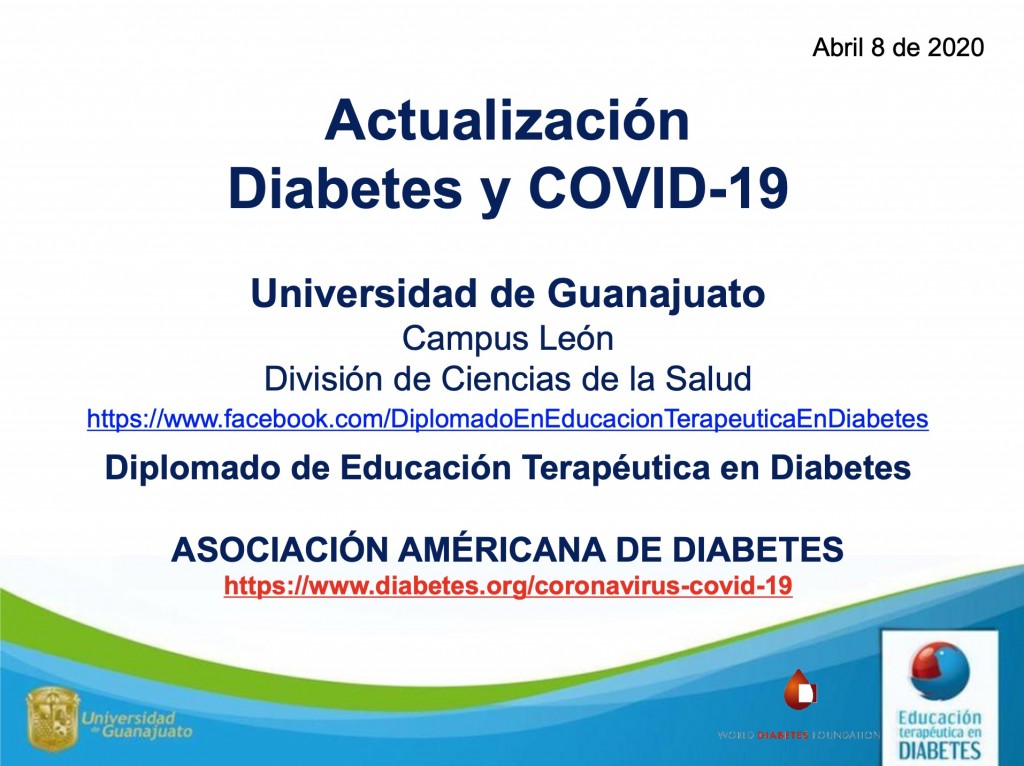 Abril 8 de 2020

Actualización
Diabetes y COVID-19

Universidad de Guanajuato
Campus León
División de Ciencias de la Salud
https://www.facebook.com/DiplomadoEnEducacionTerapeuticaEnDiabetes

Diplomado de Educación Terapéutica en Diabetes

ASOCIACIÓN AMÉRICANA DE DIABETES
https://www.diabetes.org/coronavirus-covid-19

Universidad de Guanajuato

WORLD DIABETES FOUNDATION

Educación terapéutica en DIABETES